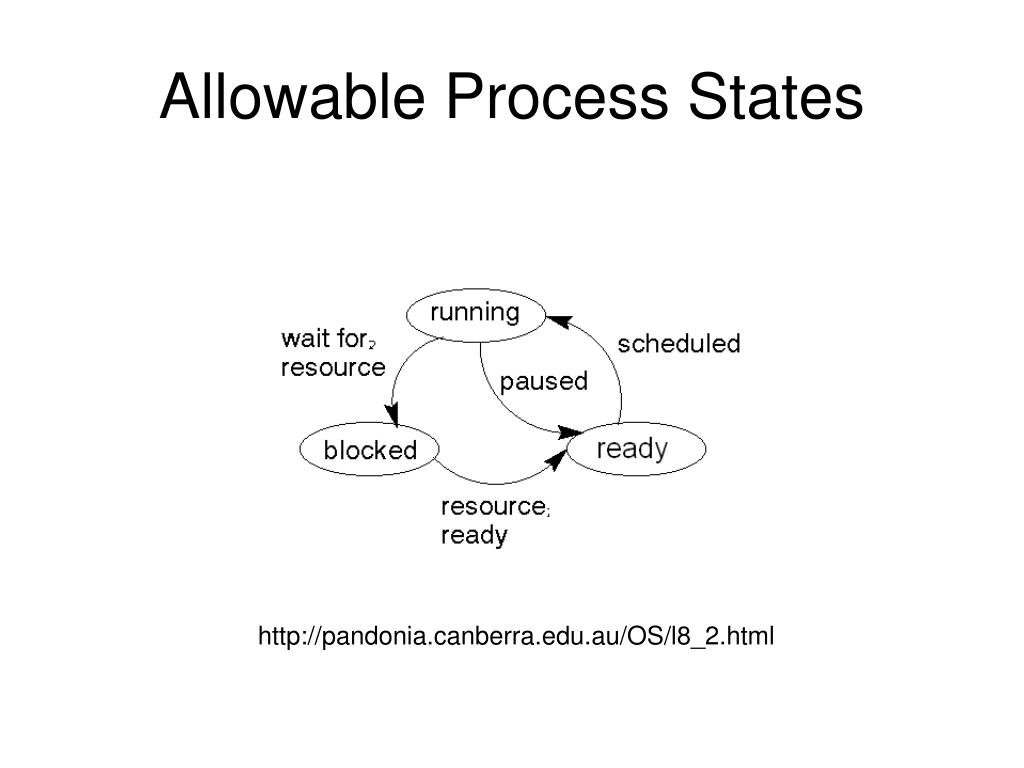 Allowable Process States

running

wait for resource

scheduled

paused

blocked

ready

resource ready

http://pandonia.canberra.edu.au/OS/l8_2.html